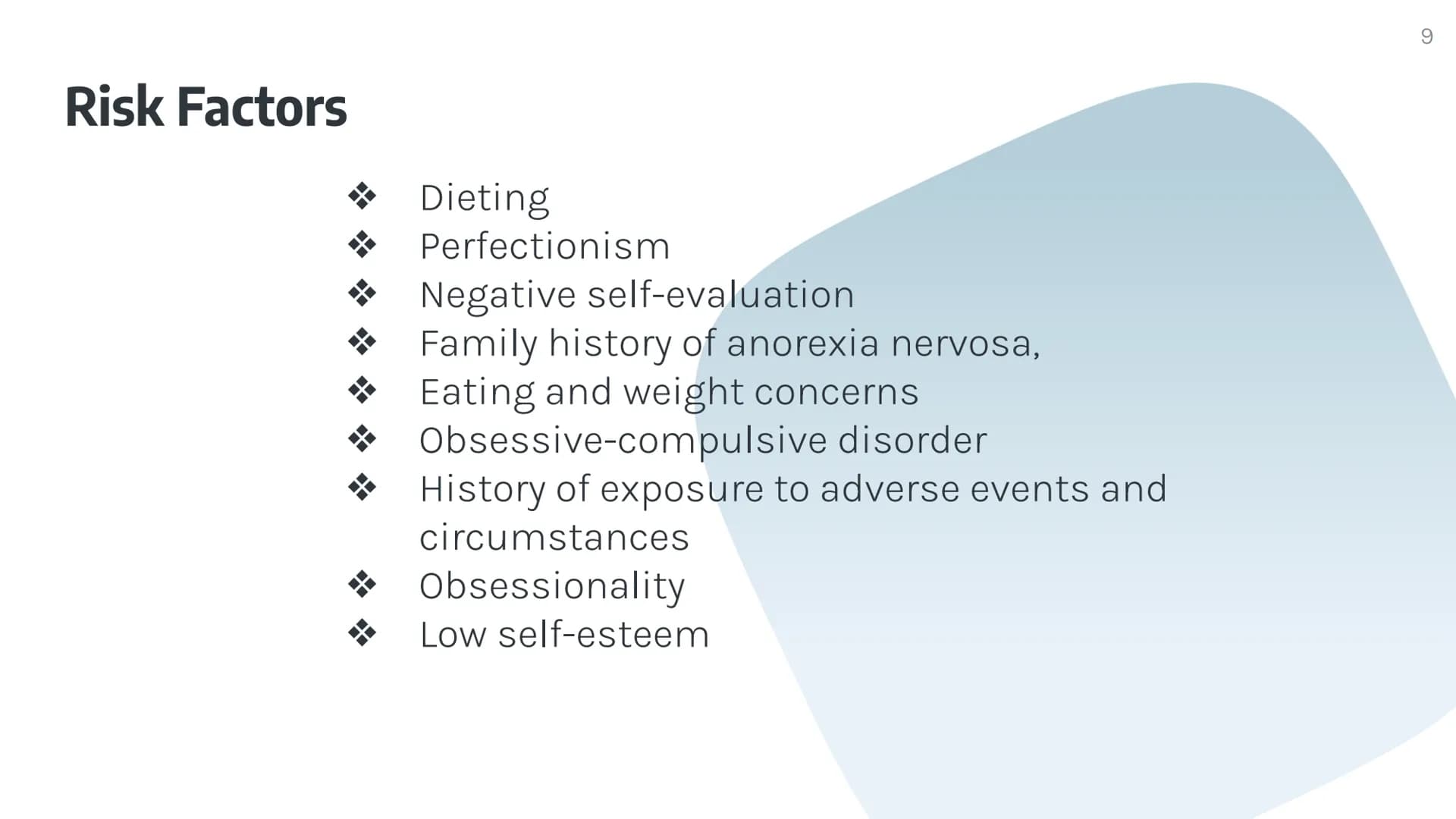 9

Risk Factors

❖ Dieting
❖ Perfectionism
❖ Negative self-evaluation
❖ Family history of anorexia nervosa,
❖ Eating and weight concerns
❖ Obsessive-compulsive disorder
❖ History of exposure to adverse events and circumstances
❖ Obsessionality
❖ Low self-esteem